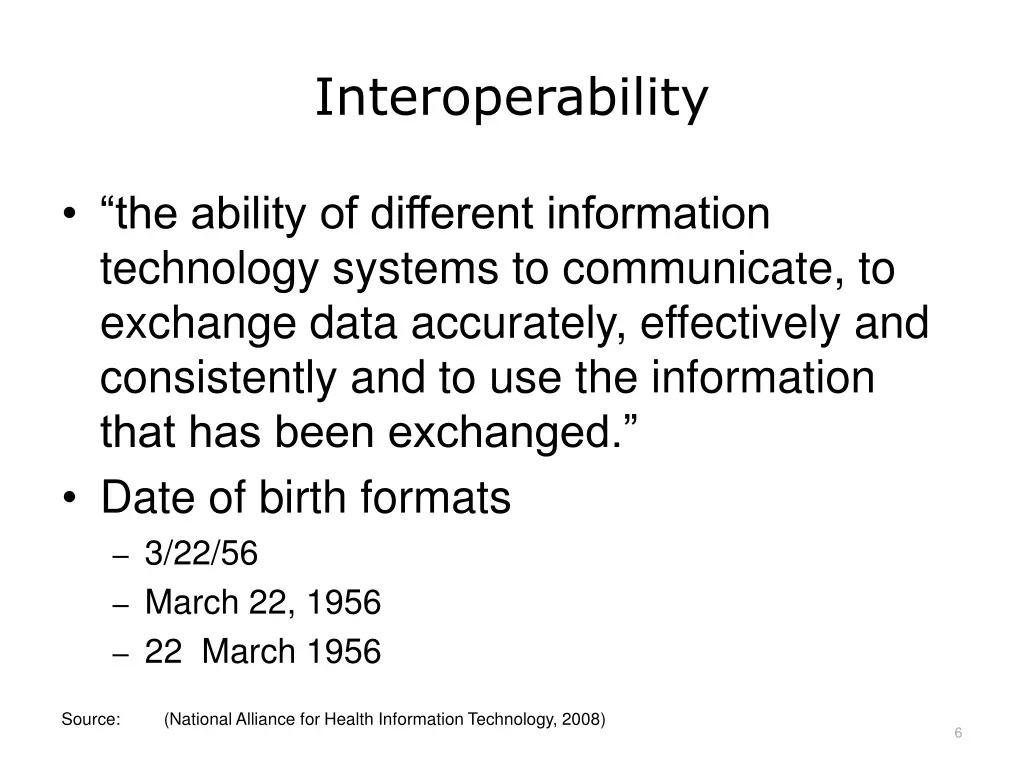 Interoperability

• “the ability of different information technology systems to communicate, to exchange data accurately, effectively and consistently and to use the information that has been exchanged.”
• Date of birth formats
– 3/22/56
– March 22, 1956
– 22 March 1956

Source: (National Alliance for Health Information Technology, 2008)

6